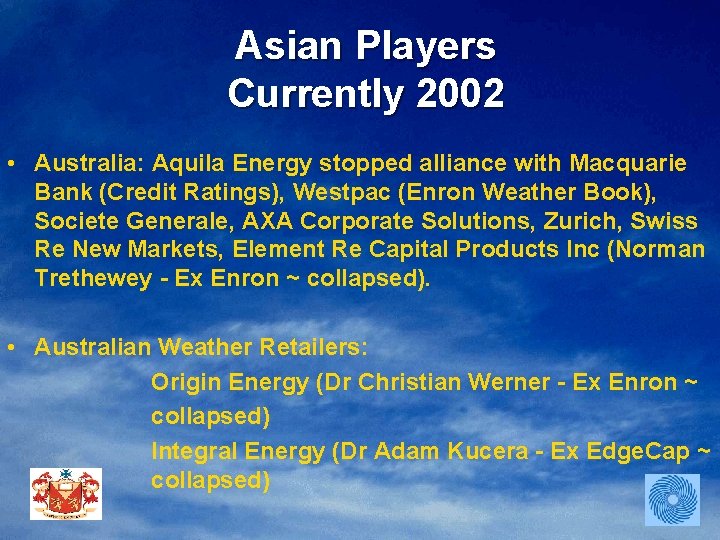 Asian Players
Currently 2002

• Australia: Aquila Energy stopped alliance with Macquarie Bank (Credit Ratings), Westpac (Enron Weather Book), Societe Generale, AXA Corporate Solutions, Zurich, Swiss Re New Markets, Element Re Capital Products Inc (Norman Trethewey - Ex Enron ~ collapsed).

• Australian Weather Retailers:

Origin Energy (Dr Christian Werner - Ex Enron ~ collapsed)

Integral Energy (Dr Adam Kucera - Ex EdgeCap ~ collapsed)